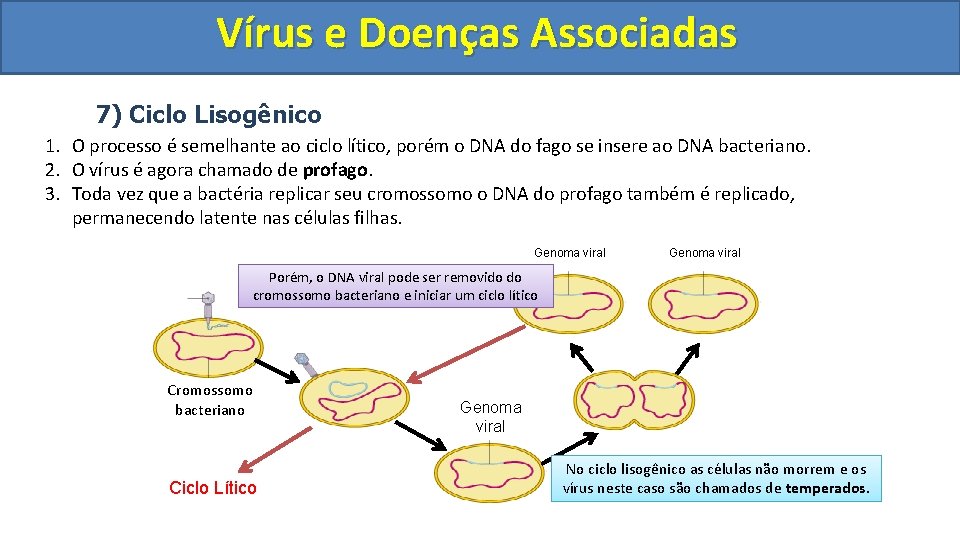 Vírus e Doenças Associadas

7) Ciclo Lisogênico

1. O processo é semelhante ao ciclo lítico, porém o DNA do fago se insere ao DNA bacteriano.
2. O vírus é agora chamado de profago.
3. Toda vez que a bactéria replicar seu cromossomo o DNA do profago também é replicado, permanecendo latente nas células filhas.

Genoma viral

Genoma viral

Porém, o DNA viral pode ser removido do cromossomo bacteriano e iniciar um ciclo lítico

Cromossomo bacteriano

Genoma viral

Ciclo Lítico

No ciclo lisogênico as células não morrem e os vírus neste caso são chamados de temperados.